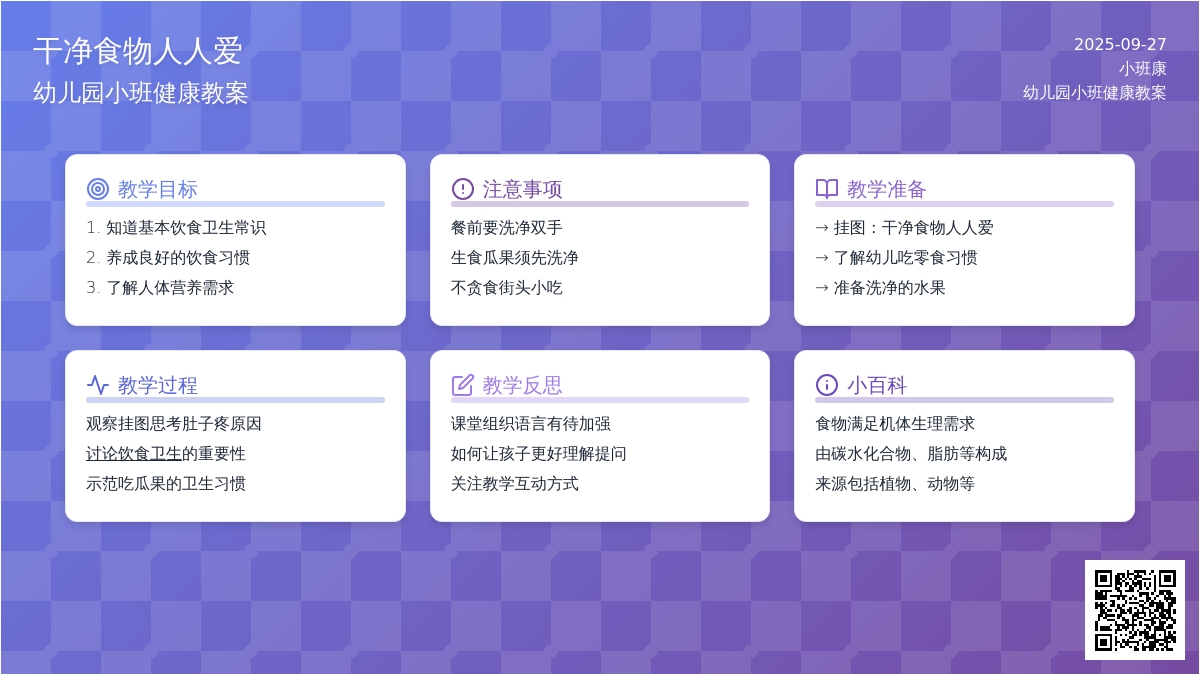 干净食物人人爱
幼儿园小班健康教案

2025-09-27
小班康
幼儿园小班健康教案

教学目标
1. 知道基本饮食卫生常识
2. 养成良好的饮食习惯
3. 了解人体营养需求

注意事项
餐前要洗净双手
生食瓜果须先洗净
不贪食街头小吃

教学准备
→ 挂图：干净食物人人爱
→ 了解幼儿吃零食习惯
→ 准备洗净的水果

教学过程
观察挂图思考肚子疼原因
讨论饮食卫生的重要性
示范吃瓜果的卫生习惯

教学反思
课堂组织语言有待加强
如何让孩子更好理解提问
关注教学互动方式

小百科
食物满足机体生理需求
由碳水化合物、脂肪等构成
来源包括植物、动物等